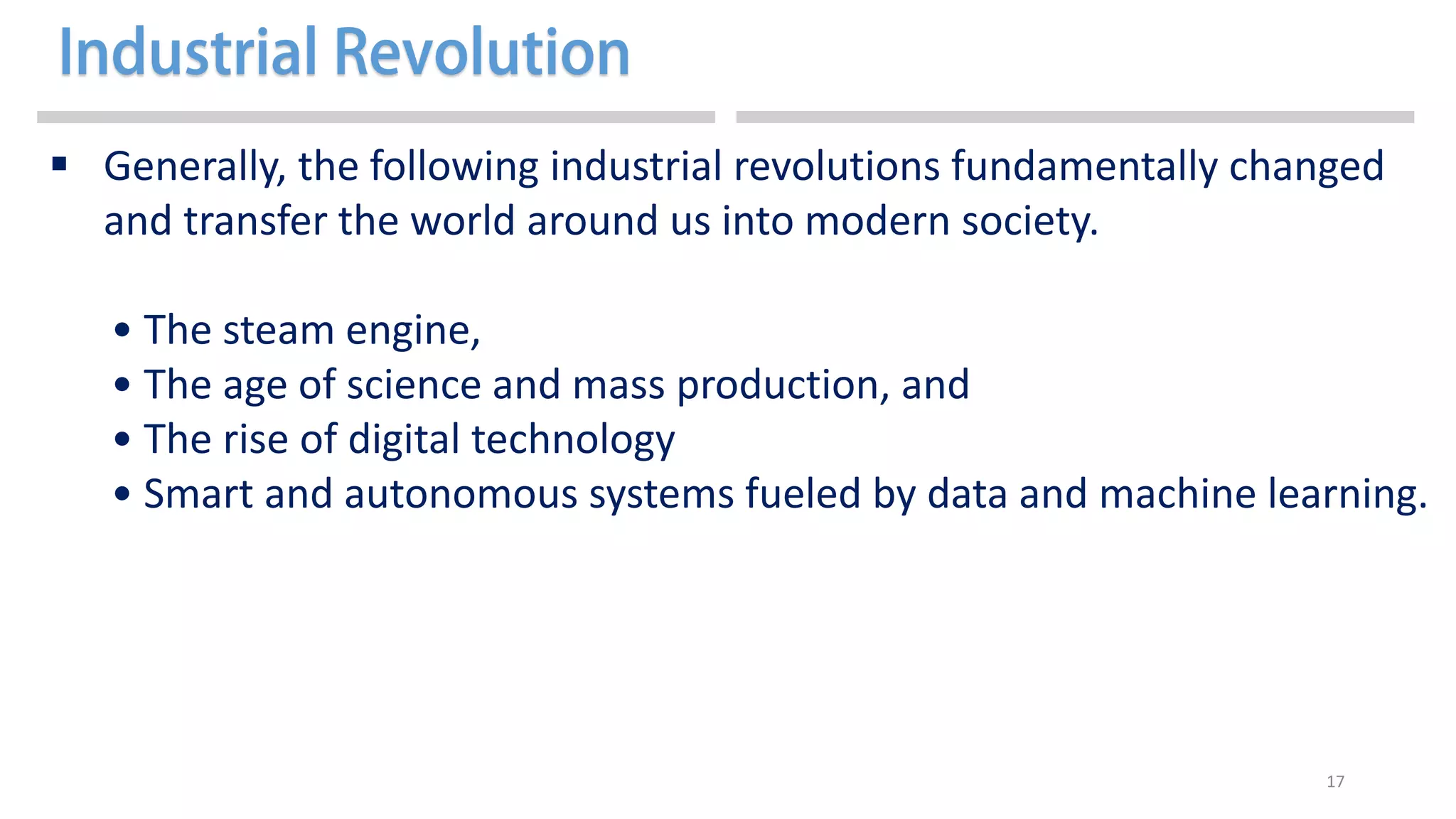 Industrial Revolution

▪ Generally, the following industrial revolutions fundamentally changed and transfer the world around us into modern society.

• The steam engine,
• The age of science and mass production, and
• The rise of digital technology
• Smart and autonomous systems fueled by data and machine learning.

17